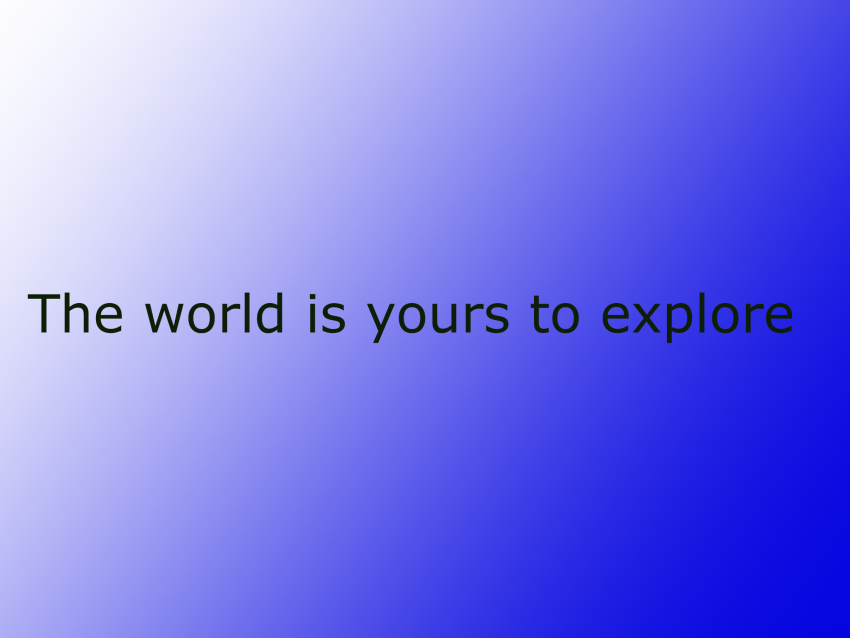 The world is yours to explore